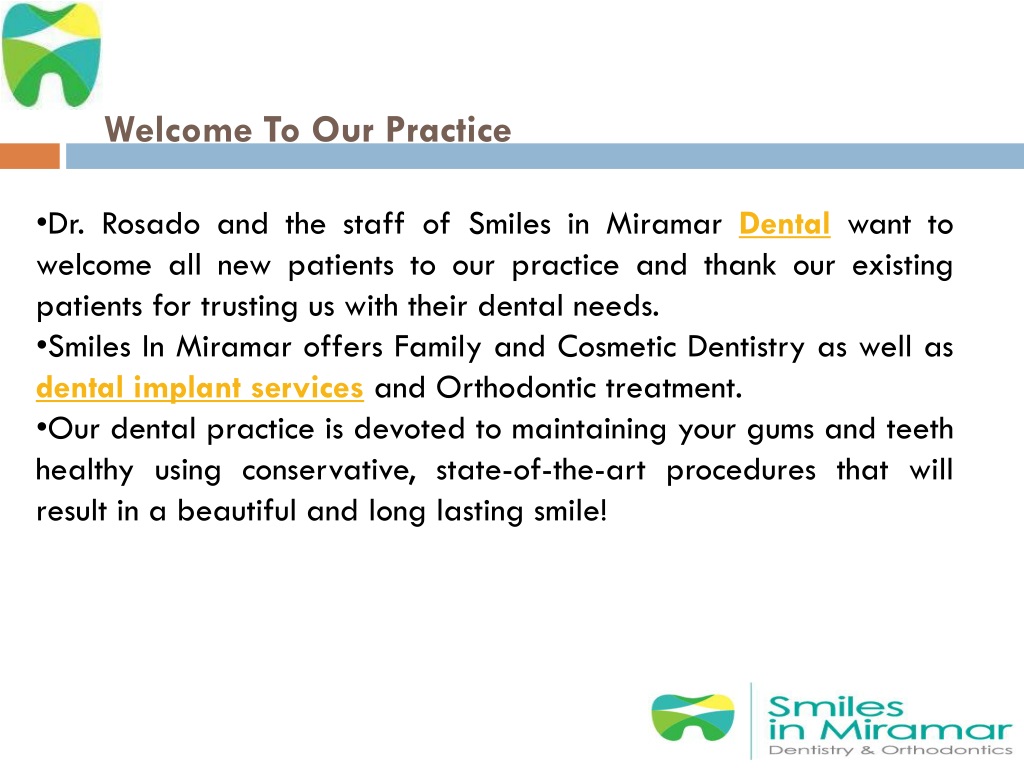 Welcome To Our Practice

•Dr. Rosado and the staff of Smiles in Miramar Dental want to welcome all new patients to our practice and thank our existing patients for trusting us with their dental needs.
•Smiles In Miramar offers Family and Cosmetic Dentistry as well as dental implant services and Orthodontic treatment.
•Our dental practice is devoted to maintaining your gums and teeth healthy using conservative, state-of-the-art procedures that will result in a beautiful and long lasting smile!

Smiles in Miramar
Dentistry & Orthodontics